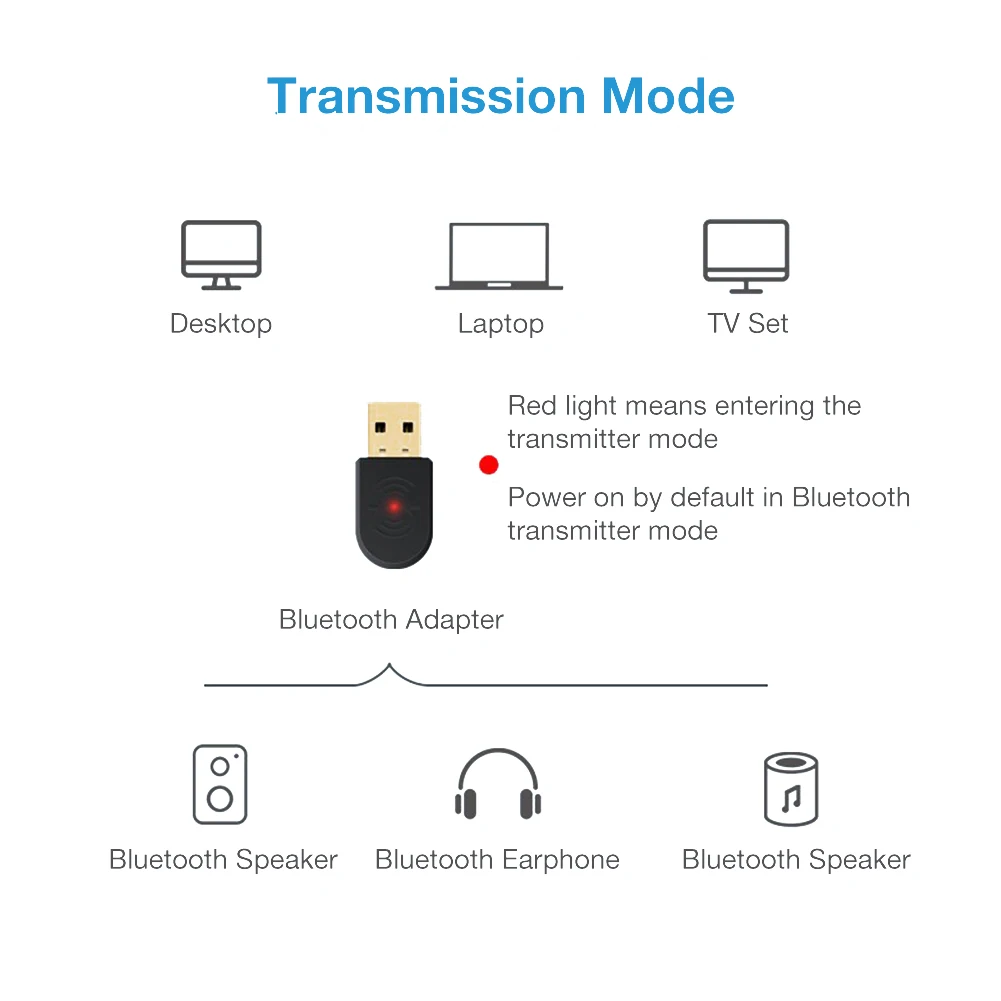 Transmission Mode

Desktop

Laptop

TV Set

Red light means entering the transmitter mode

Power on by default in Bluetooth transmitter mode

Bluetooth Adapter

Bluetooth Speaker

Bluetooth Earphone

Bluetooth Speaker